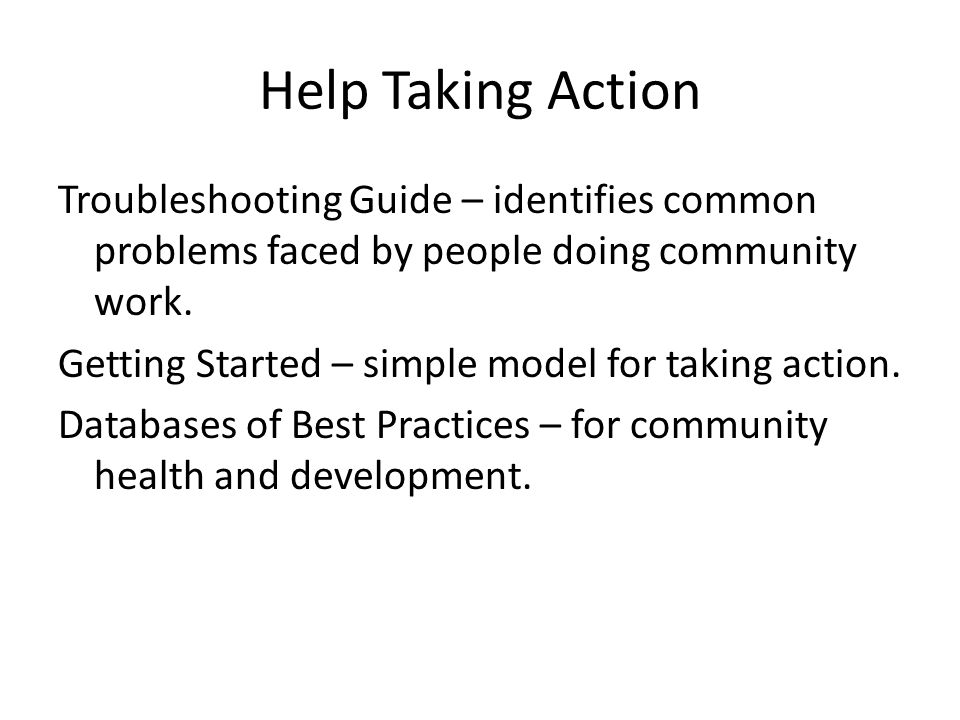 Help Taking Action

Troubleshooting Guide – identifies common problems faced by people doing community work.

Getting Started – simple model for taking action.

Databases of Best Practices – for community health and development.